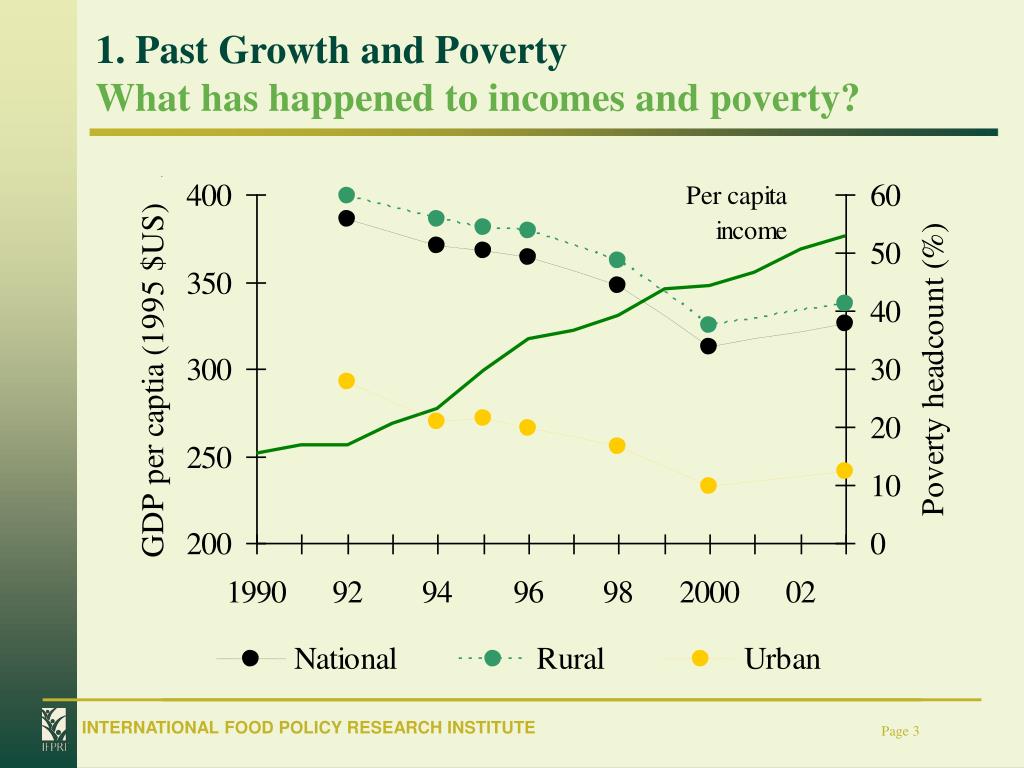 1. Past Growth and Poverty
What has happened to incomes and poverty?

GDP per captia (1995 $US)

400
350
300
250
200

Per capita income

60
50
40
30
20
10
0

Poverty headcount (%)

1990 92 94 96 98 2000 02

National Rural Urban

IFPRI
INTERNATIONAL FOOD POLICY RESEARCH INSTITUTE

Page 3